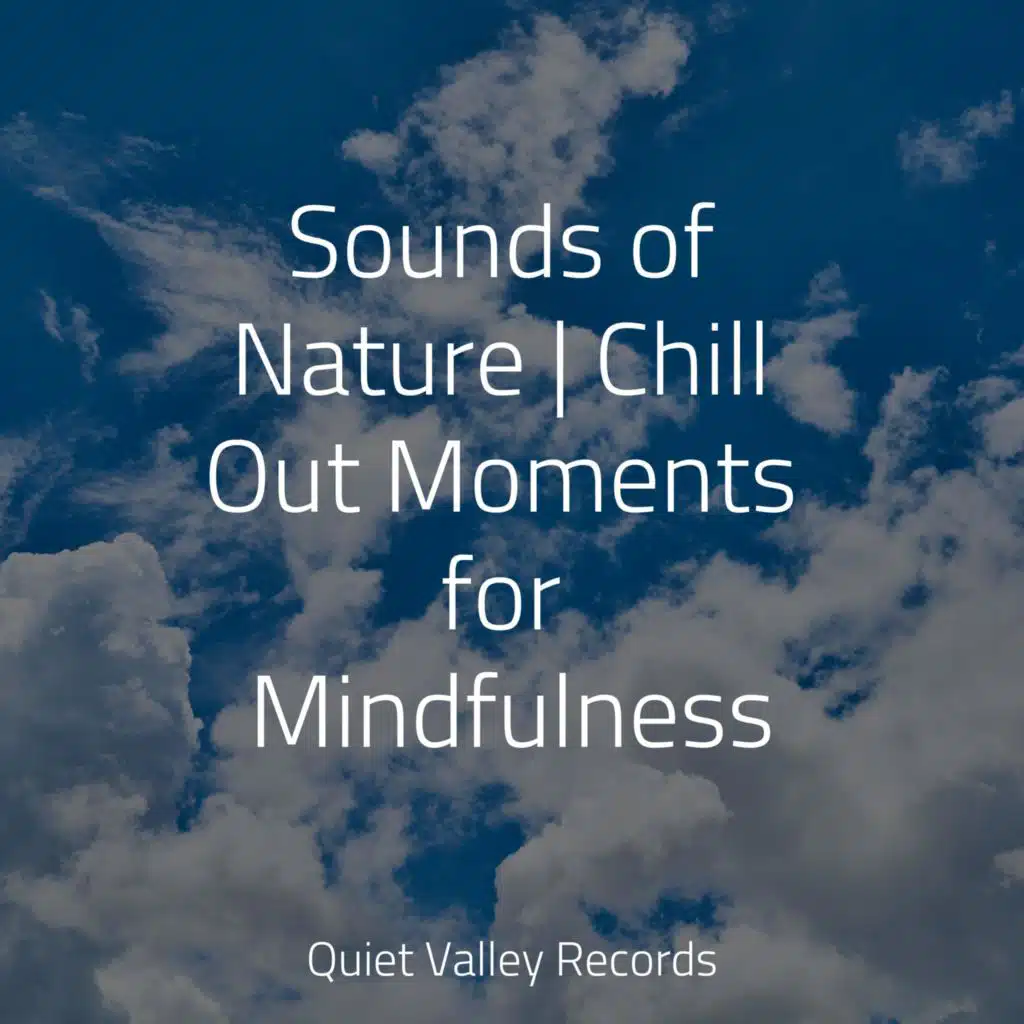 Sounds of Nature | Chill Out Moments for Mindfulness

Quiet Valley Records